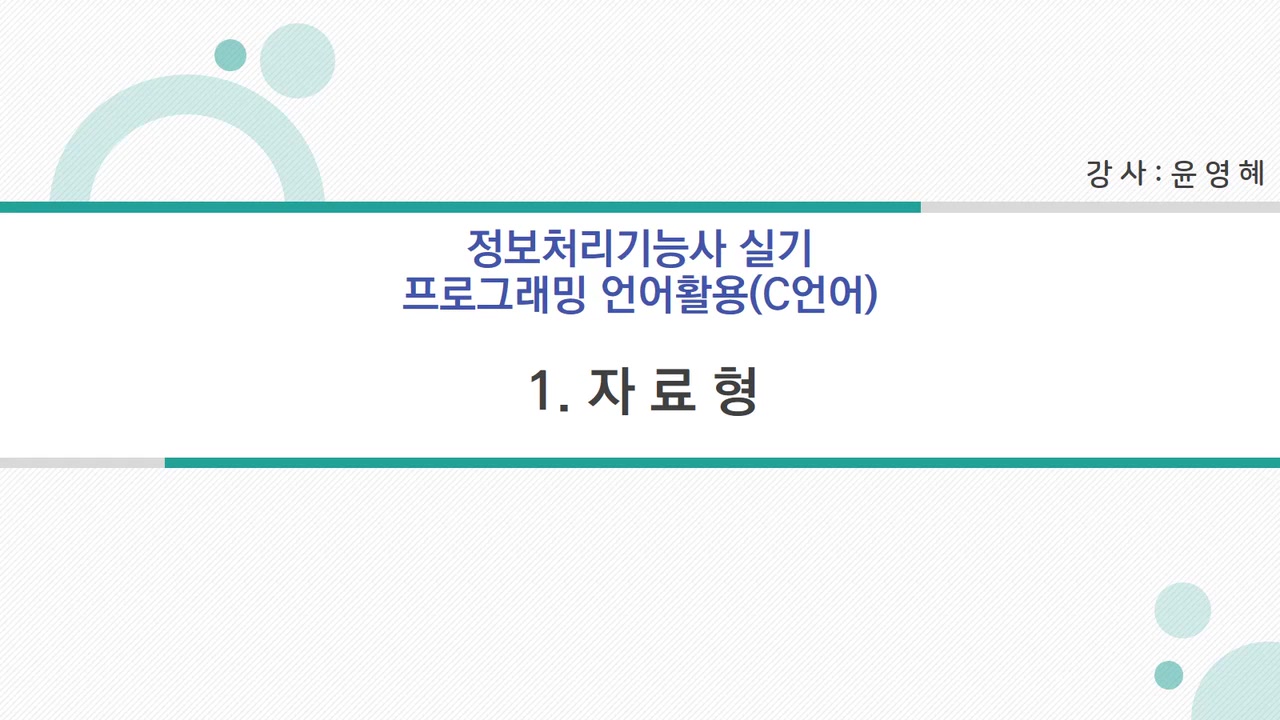 강 사 : 윤 영 혜

정보처리기능사 실기
프로그래밍 언어활용(C언어)

1. 자 료 형